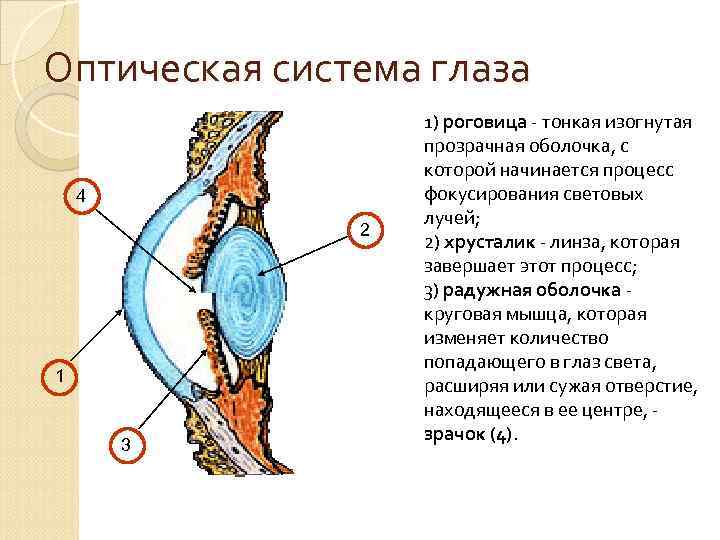 Оптическая система глаза

4

2

1

3

1) роговица - тонкая изогнутая прозрачная оболочка, с которой начинается процесс фокусирования световых лучей;
2) хрусталик - линза, которая завершает этот процесс;
3) радужная оболочка - круговая мышца, которая изменяет количество попадающего в глаз света, расширяя или сужая отверстие, находящееся в ее центре, - зрачок (4).